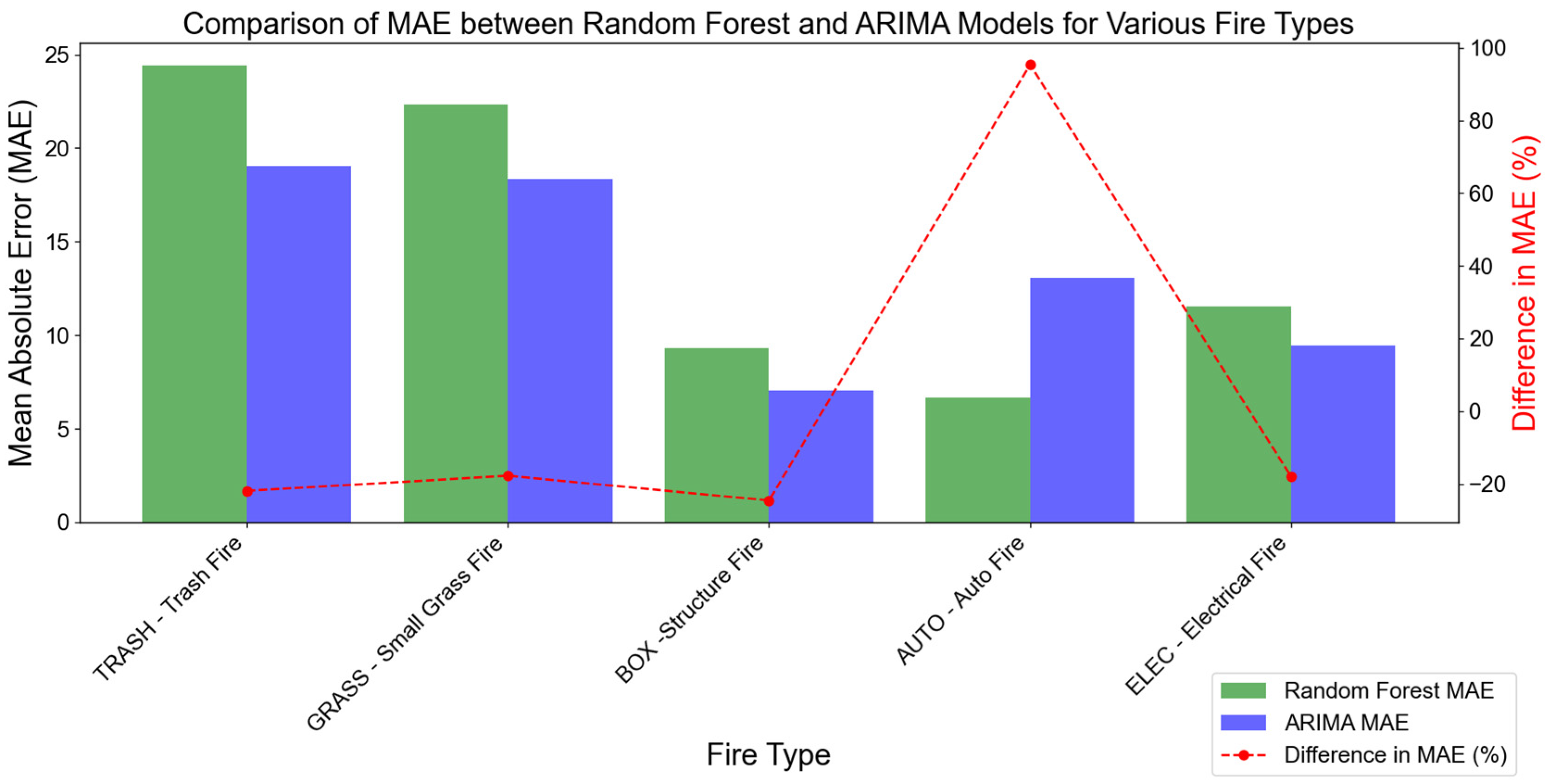 Comparison of MAE between Random Forest and ARIMA Models for Various Fire Types

Mean Absolute Error (MAE)

25
20
15
10
5
0

100
80
60
40
20
0
−20

Difference in MAE (%)

TRASH - Trash Fire
GRASS - Small Grass Fire
BOX -Structure Fire
AUTO - Auto Fire
ELEC - Electrical Fire

Fire Type

Random Forest MAE
ARIMA MAE
Difference in MAE (%)